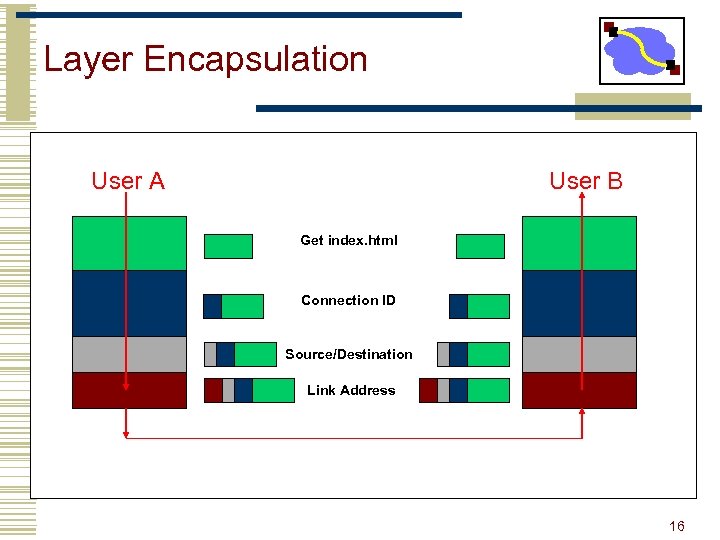 Layer Encapsulation

User A

User B

Get index.html

Connection ID

Source/Destination

Link Address

16